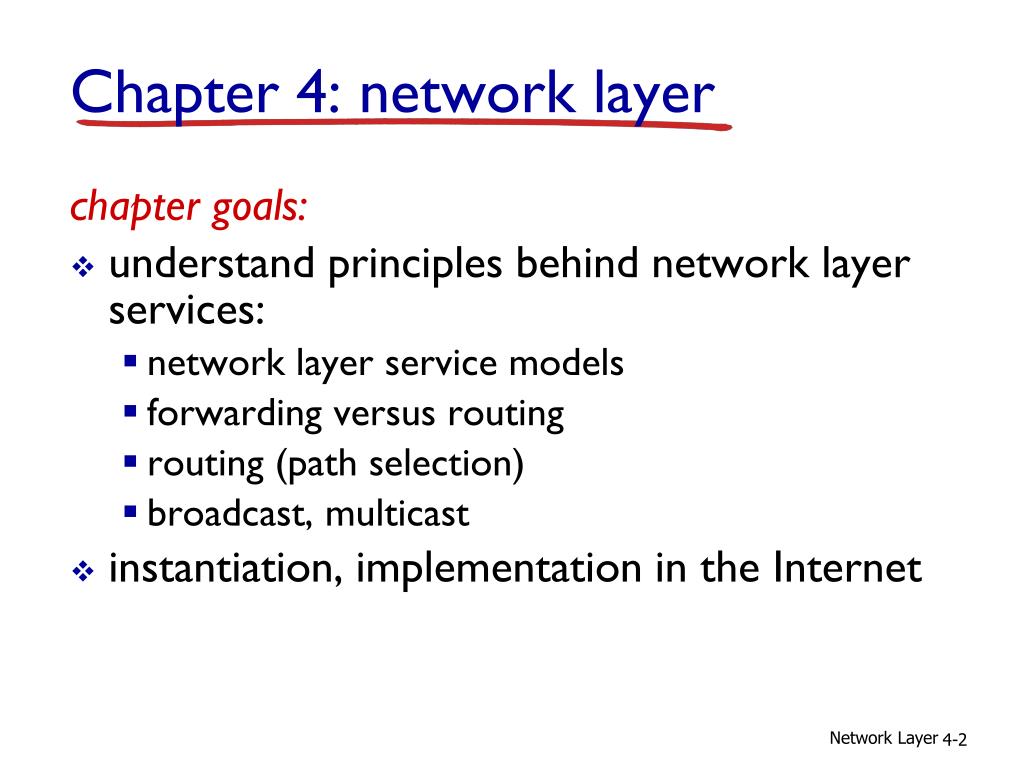 Chapter 4: network layer

chapter goals:

❖ understand principles behind network layer services:
  ▪ network layer service models
  ▪ forwarding versus routing
  ▪ routing (path selection)
  ▪ broadcast, multicast

❖ instantiation, implementation in the Internet

Network Layer 4-2